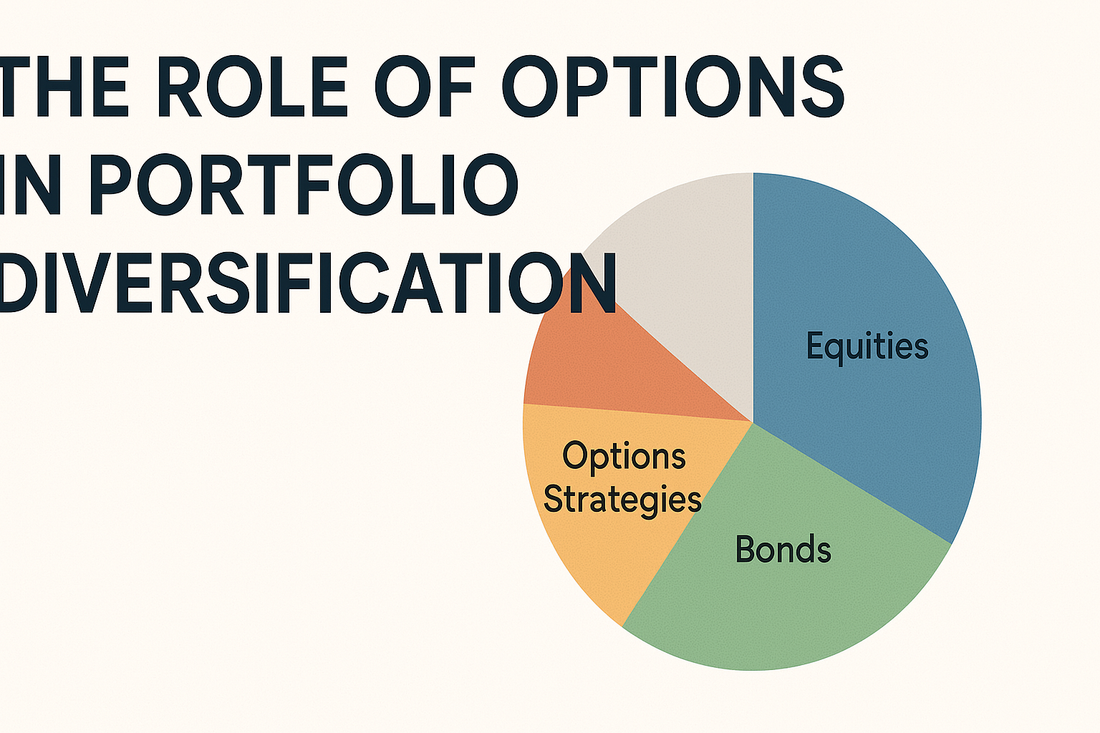 THE ROLE OF OPTIONS IN PORTFOLIO DIVERSIFICATION

Equities

Options Strategies

Bonds